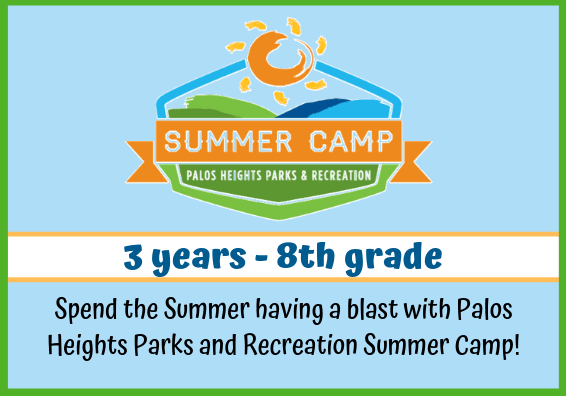 SUMMER CAMP
PALOS HEIGHTS PARKS & RECREATION

3 years - 8th grade

Spend the Summer having a blast with Palos Heights Parks and Recreation Summer Camp!